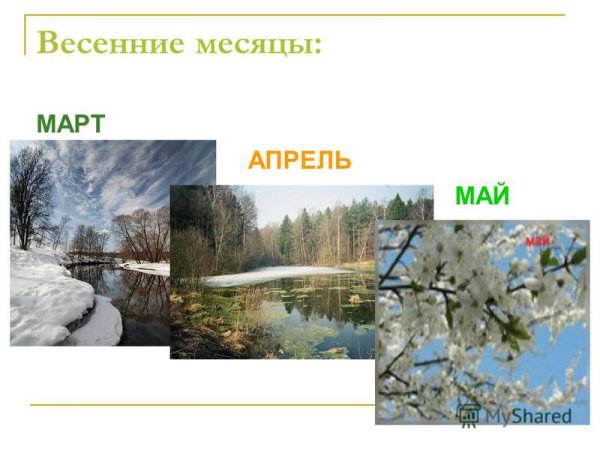 Весенние месяцы:

МАРТ

АПРЕЛЬ

МАЙ

май

MyShared